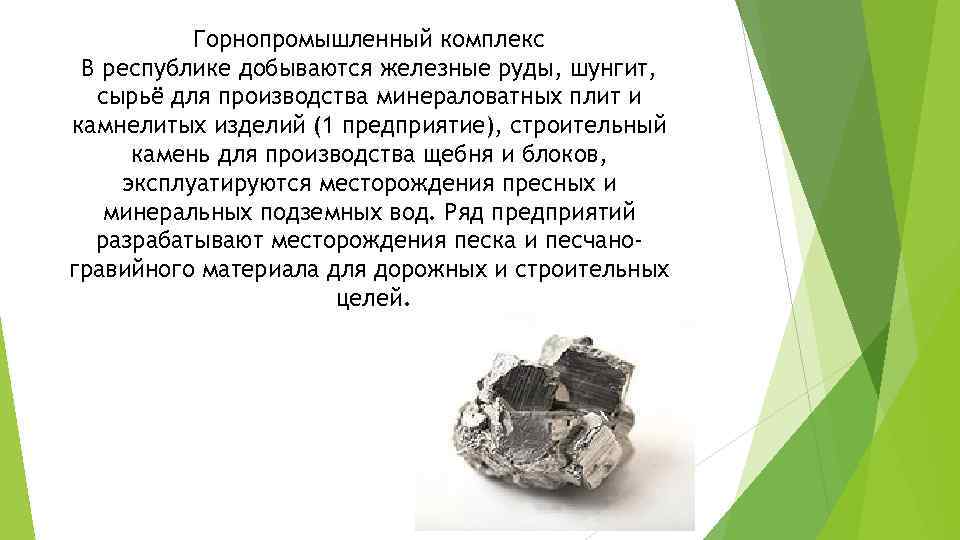 Горнопромышленный комплекс
В республике добываются железные руды, шунгит, сырьё для производства минераловатных плит и камнелитых изделий (1 предприятие), строительный камень для производства щебня и блоков, эксплуатируются месторождения пресных и минеральных подземных вод. Ряд предприятий разрабатывают месторождения песка и песчано-гравийного материала для дорожных и строительных целей.